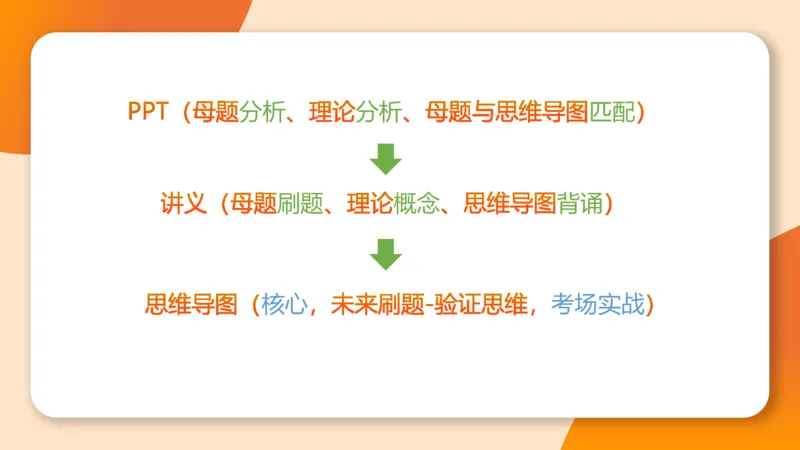 PPT（母题分析、理论分析、母题与思维导图匹配）

讲义（母题刷题、理论概念、思维导图背诵）

思维导图（核心，未来刷题-验证思维，考场实战）